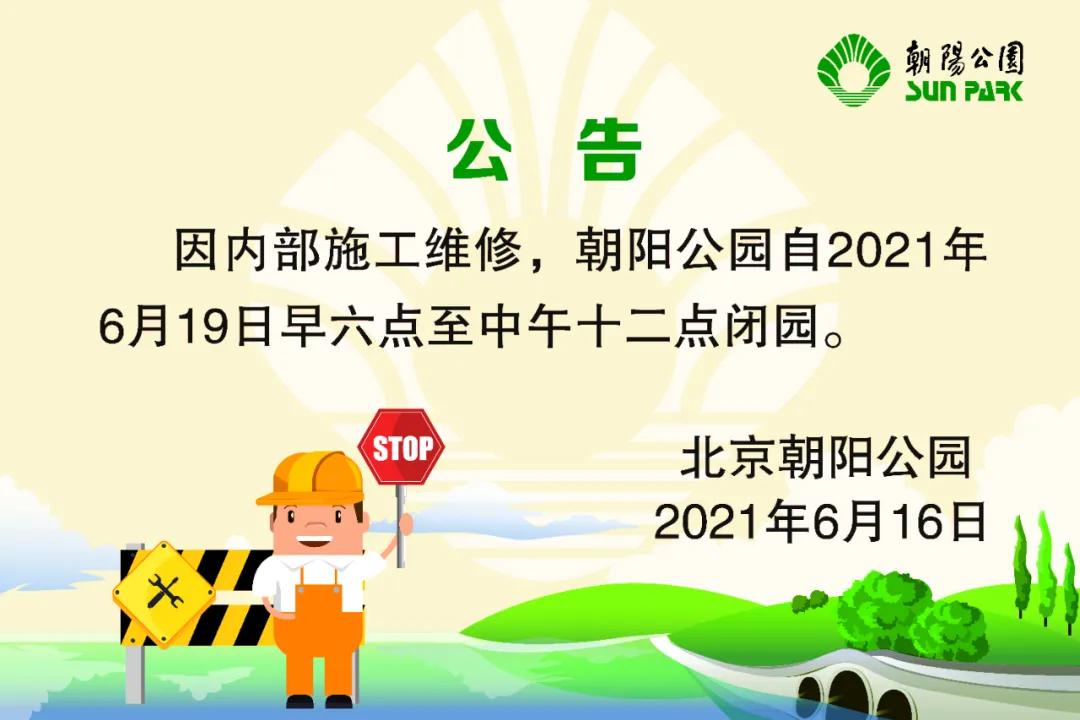 朝陽公園
SUN PARK

公 告

因内部施工维修，朝阳公园自2021年6月19日早六点至中午十二点闭园。

STOP

北京朝阳公园
2021年6月16日